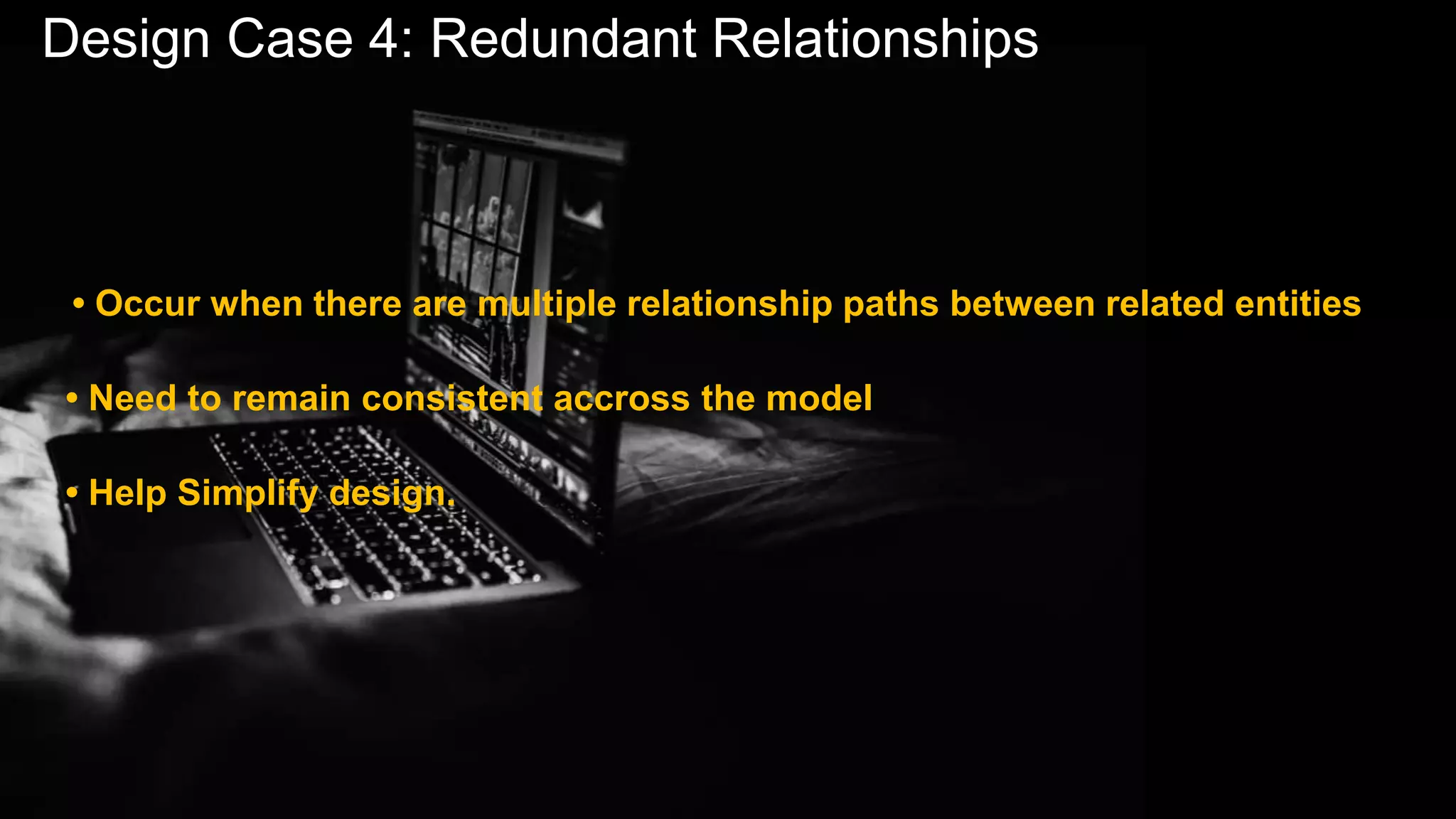 Design Case 4: Redundant Relationships

• Occur when there are multiple relationship paths between related entities

• Need to remain consistent accross the model

• Help Simplify design.